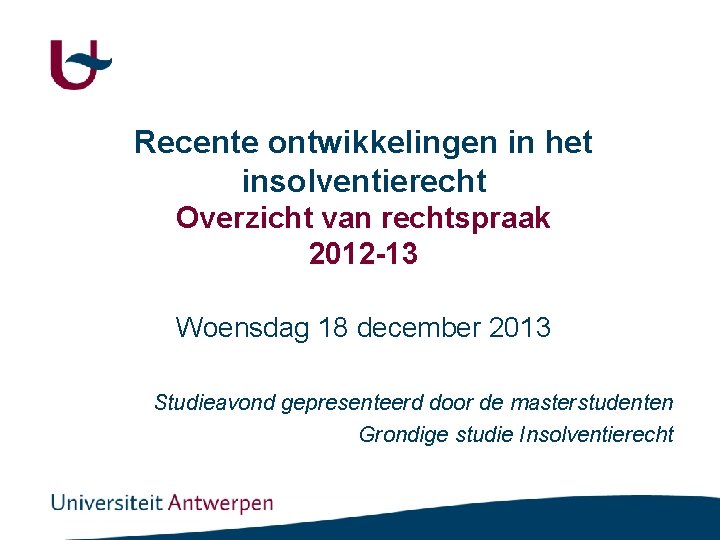 Recente ontwikkelingen in het insolventierecht
Overzicht van rechtspraak 2012-13

Woensdag 18 december 2013

Studieavond gepresenteerd door de masterstudenten
Grondige studie Insolventierecht

Universiteit Antwerpen